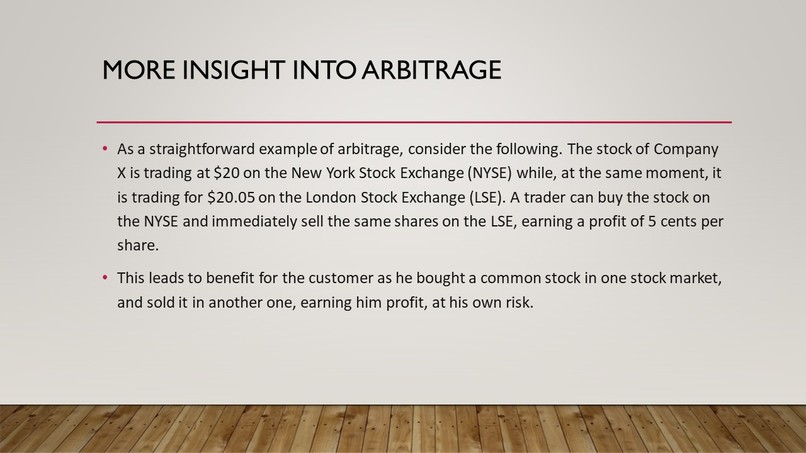 MORE INSIGHT INTO ARBITRAGE

• As a straightforward example of arbitrage, consider the following. The stock of Company X is trading at \$20 on the New York Stock Exchange (NYSE) while, at the same moment, it is trading for \$20.05 on the London Stock Exchange (LSE). A trader can buy the stock on the NYSE and immediately sell the same shares on the LSE, earning a profit of 5 cents per share.

• This leads to benefit for the customer as he bought a common stock in one stock market, and sold it in another one, earning him profit, at his own risk.